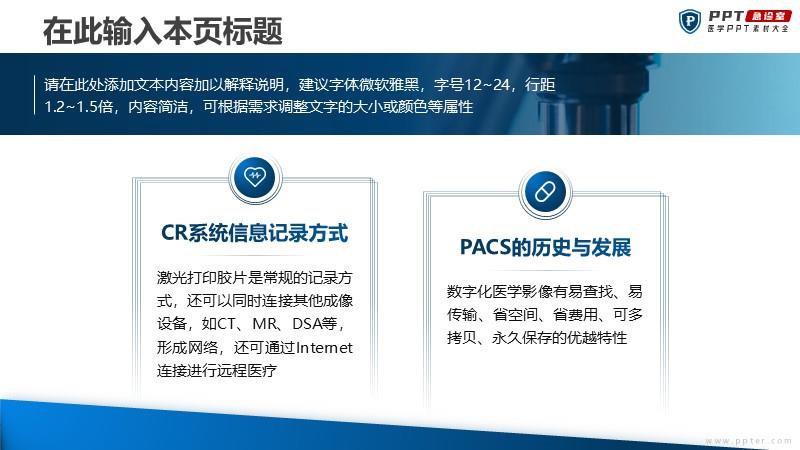 在此输入本页标题

PPT 急诊室
医学PPT素材大全

请在此处添加文本内容加以解释说明，建议字体微软雅黑，字号12~24，行距1.2~1.5倍，内容简洁，可根据需求调整文字的大小或颜色等属性

CR系统信息记录方式

激光打印胶片是常规的记录方式，还可以同时连接其他成像设备，如CT、MR、DSA等，形成网络，还可通过Internet连接进行远程医疗

PACS的历史与发展

数字化医学影像有易查找、易传输、省空间、省费用、可多拷贝、永久保存的优越特性

www.ppter.com